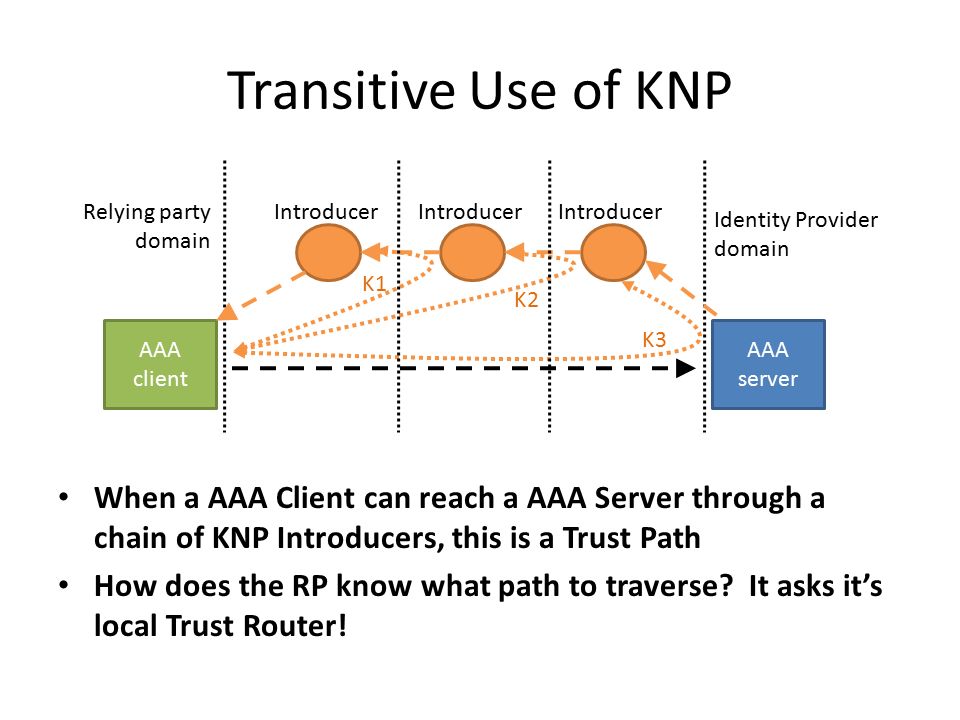 Transitive Use of KNP

Relying party domain

Introducer

Introducer

Introducer

Identity Provider domain

K1

K2

K3

AAA client

AAA server

• When a AAA Client can reach a AAA Server through a chain of KNP Introducers, this is a Trust Path

• How does the RP know what path to traverse? It asks it's local Trust Router!